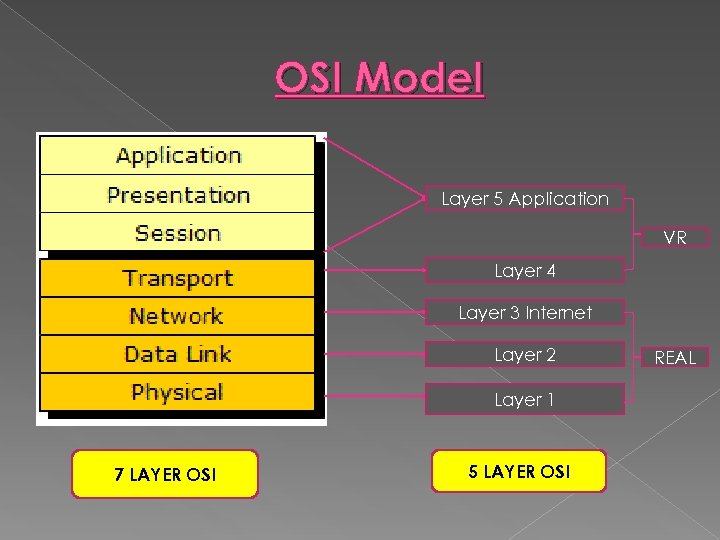 OSI Model

Application
Presentation
Session
Transport
Network
Data Link
Physical

Layer 5 Application
Layer 4
Layer 3 Internet
Layer 2
Layer 1

VR
REAL

7 LAYER OSI

5 LAYER OSI